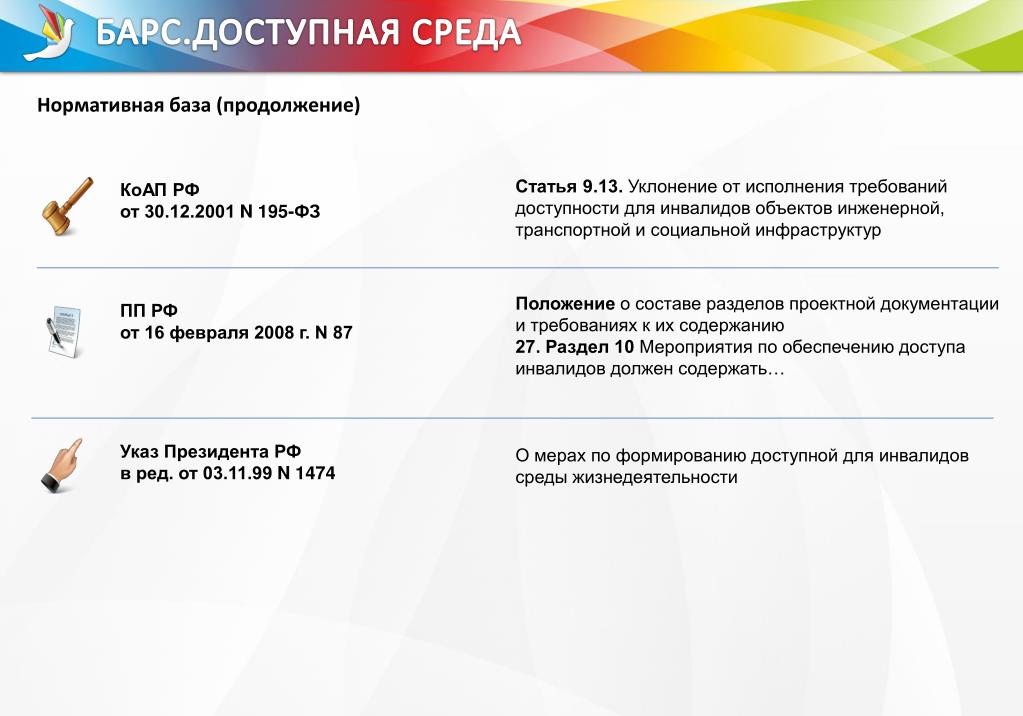 БАРС.ДОСТУПНАЯ СРЕДА

Нормативная база (продолжение)

КоАП РФ
от 30.12.2001 N 195-ФЗ

Статья 9.13. Уклонение от исполнения требований доступности для инвалидов объектов инженерной, транспортной и социальной инфраструктур

ПП РФ
от 16 февраля 2008 г. N 87

Положение о составе разделов проектной документации и требованиях к их содержанию
27. Раздел 10 Мероприятия по обеспечению доступа инвалидов должен содержать…

Указ Президента РФ
в ред. от 03.11.99 N 1474

О мерах по формированию доступной для инвалидов среды жизнедеятельности